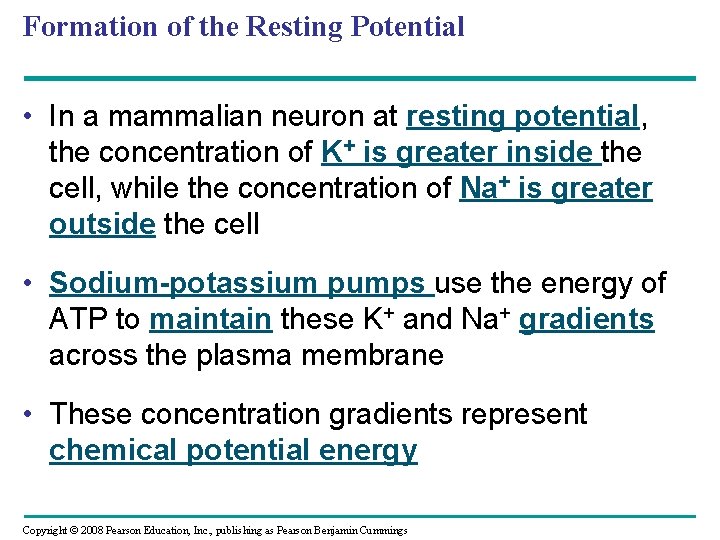 Formation of the Resting Potential

• In a mammalian neuron at resting potential, the concentration of $K^+$ is greater inside the cell, while the concentration of $Na^+$ is greater outside the cell

• Sodium-potassium pumps use the energy of ATP to maintain these $K^+$ and $Na^+$ gradients across the plasma membrane

• These concentration gradients represent chemical potential energy

Copyright © 2008 Pearson Education, Inc., publishing as Pearson Benjamin Cummings